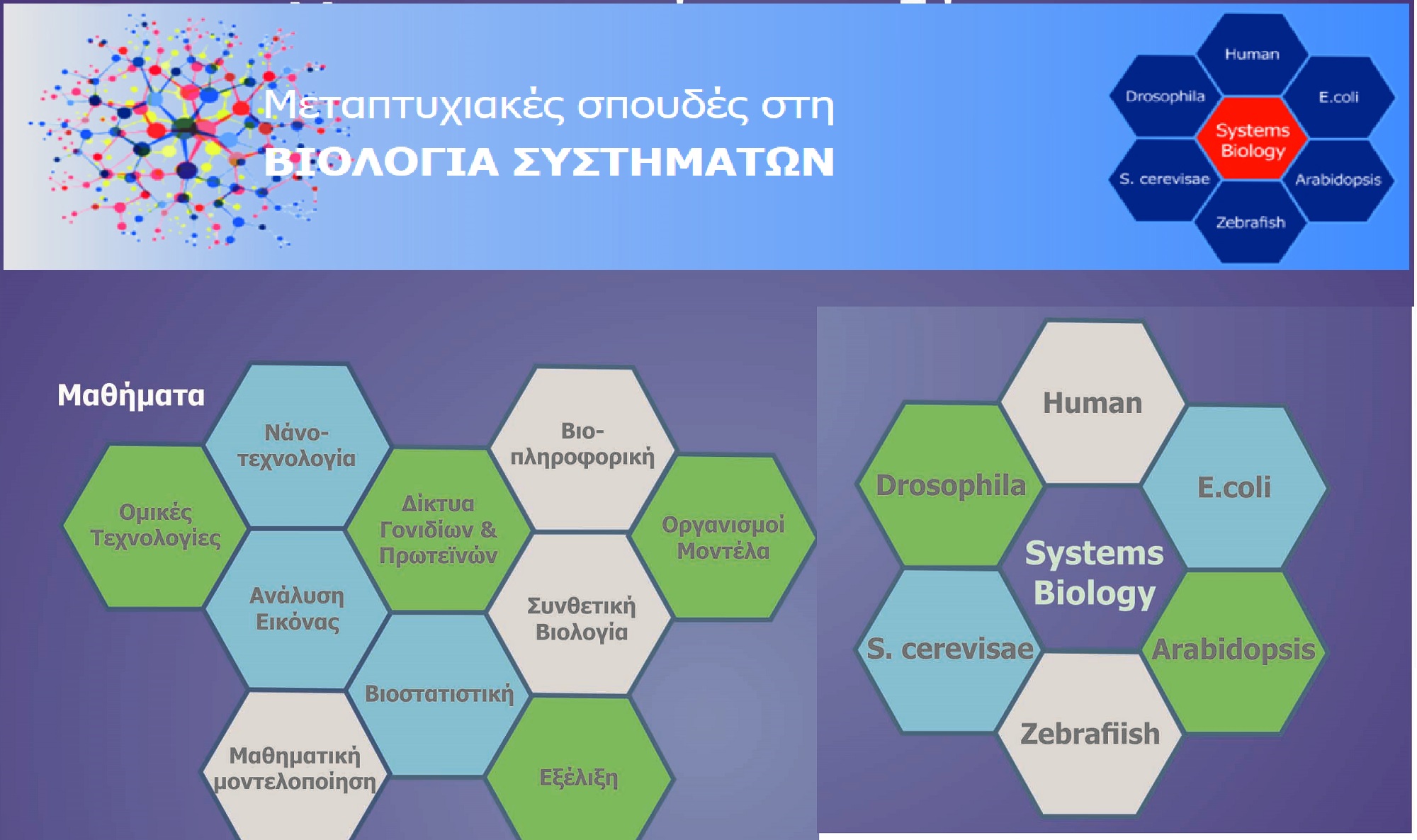 Μεταπτυχιακές σπουδές στη
ΒΙΟΛΟΓΙΑ ΣΥΣΤΗΜΑΤΩΝ

Human
Drosophila
E.coli
Systems Biology
S. cerevisae
Arabidopsis
Zebrafish

Μαθήματα

Νάνο-τεχνολογία
Βιο-πληροφορική
Ομικές Τεχνολογίες
Δίκτυα Γονιδίων & Πρωτεϊνών
Οργανισμοί Μοντέλα
Ανάλυση Εικόνας
Συνθετική Βιολογία
Βιοστατιστική
Μαθηματική μοντελοποίηση
Εξέλιξη

Human
Drosophila
E.coli
Systems Biology
S. cerevisae
Arabidopsis
Zebrafiish